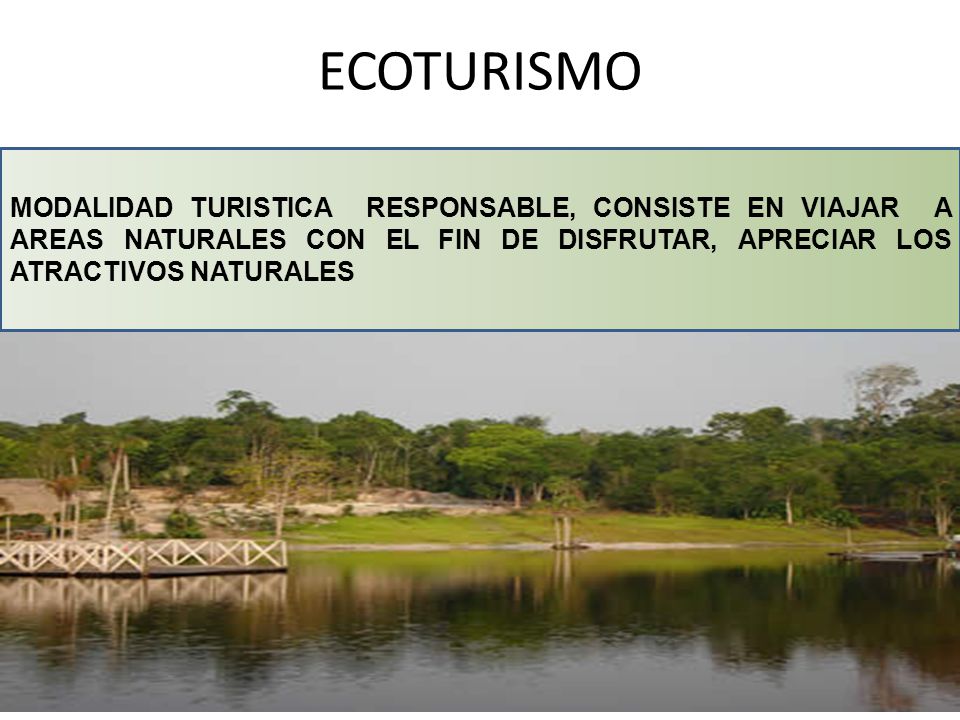 ECOTURISMO

MODALIDAD TURISTICA RESPONSABLE, CONSISTE EN VIAJAR A AREAS NATURALES CON EL FIN DE DISFRUTAR, APRECIAR LOS ATRACTIVOS NATURALES